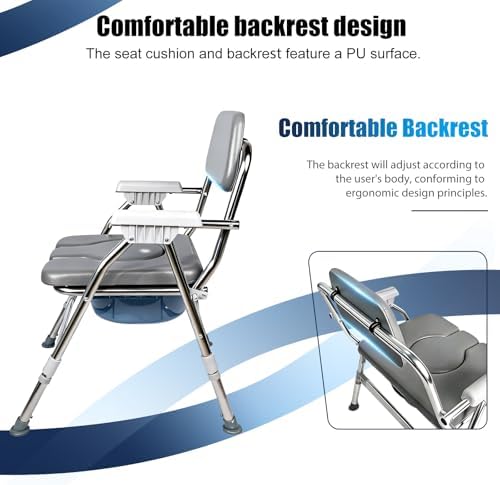 Comfortable backrest design

The seat cushion and backrest feature a PU surface.

Comfortable Backrest

The backrest will adjust according to the user's body, conforming to ergonomic design principles.